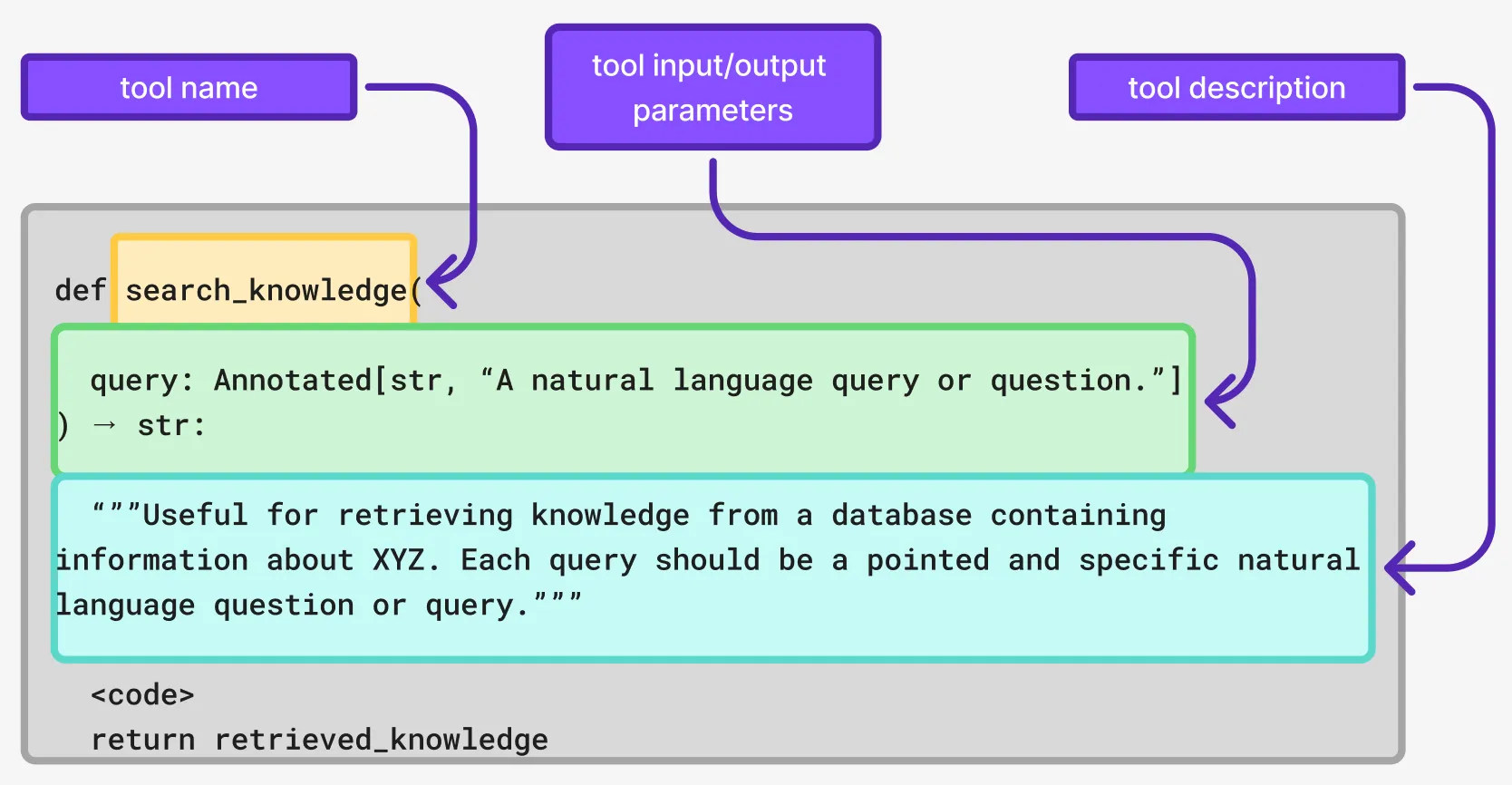 tool name

tool input/output parameters

tool description

def search_knowledge(
query: Annotated[str, “A natural language query or question.”]
) → str:
“””Useful for retrieving knowledge from a database containing information about XYZ. Each query should be a pointed and specific natural language question or query.”””
<code>
return retrieved_knowledge